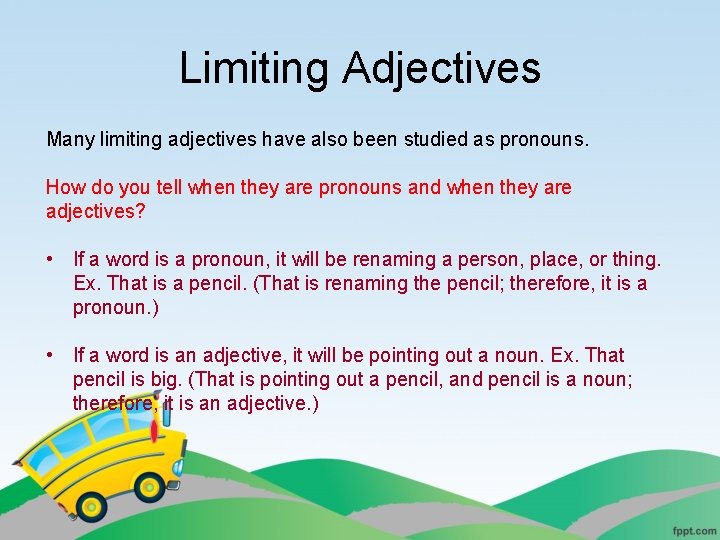 Limiting Adjectives

Many limiting adjectives have also been studied as pronouns.

How do you tell when they are pronouns and when they are adjectives?

• If a word is a pronoun, it will be renaming a person, place, or thing. Ex. That is a pencil. (That is renaming the pencil; therefore, it is a pronoun.)

• If a word is an adjective, it will be pointing out a noun. Ex. That pencil is big. (That is pointing out a pencil, and pencil is a noun; therefore, it is an adjective.)

fppt.com